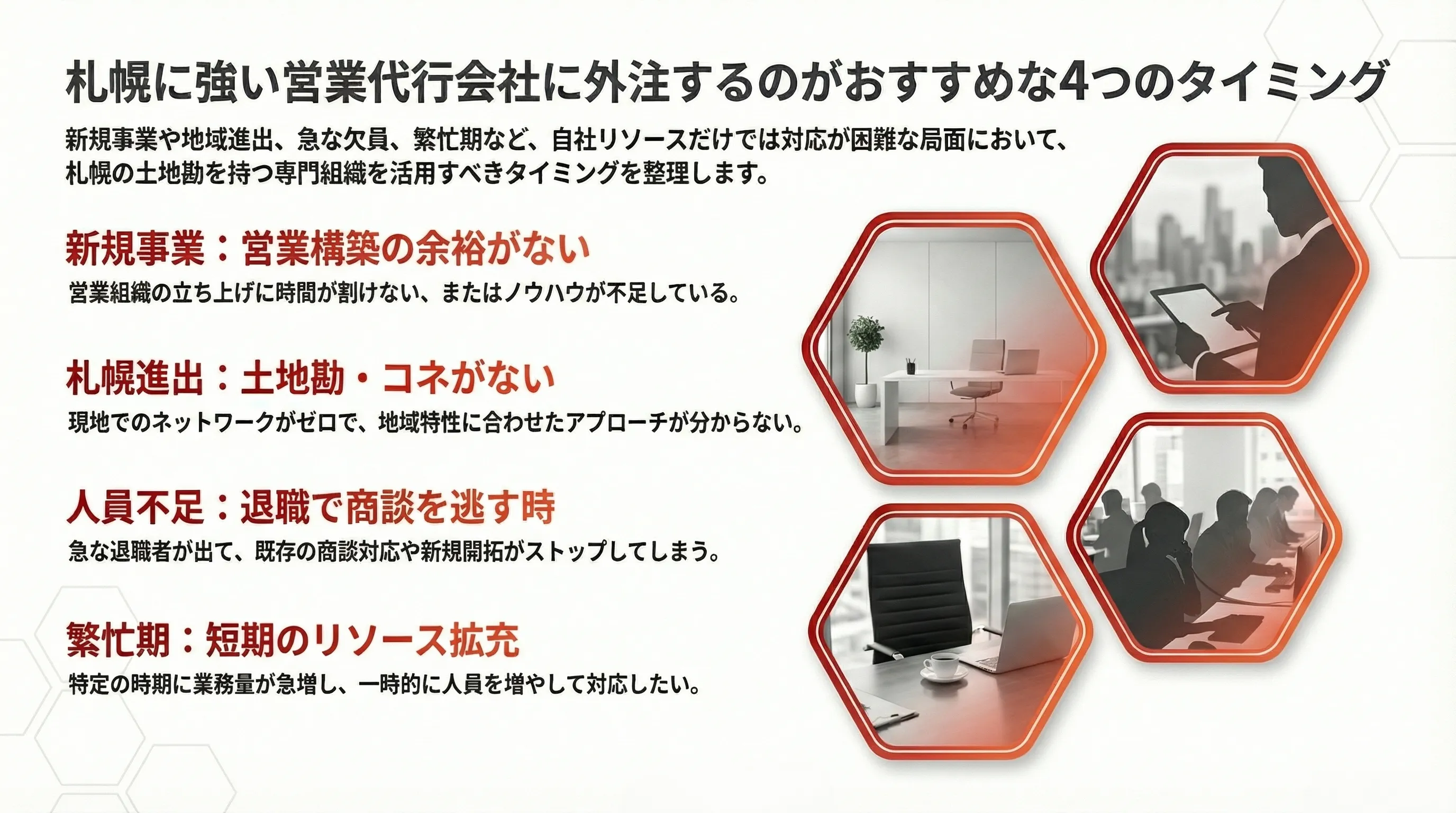 札幌に強い営業代行会社に外注するのがおすすめな4つのタイミング

新規事業や地域進出、急な欠員、繁忙期など、自社リソースだけでは対応が困難な局面において、札幌の土地勘を持つ専門組織を活用すべきタイミングを整理します。

新規事業：営業構築の余裕がない

営業組織の立ち上げに時間が割けない、またはノウハウが不足している。

札幌進出：土地勘・コネがない

現地でのネットワークがゼロで、地域特性に合わせたアプローチが分からない。

人員不足：退職で商談を逃す時

急な退職者が出て、既存の商談対応や新規開拓がストップしてしまう。

繁忙期：短期のリソース拡充

特定の時期に業務量が急増し、一時的に人員を増やして対応したい。